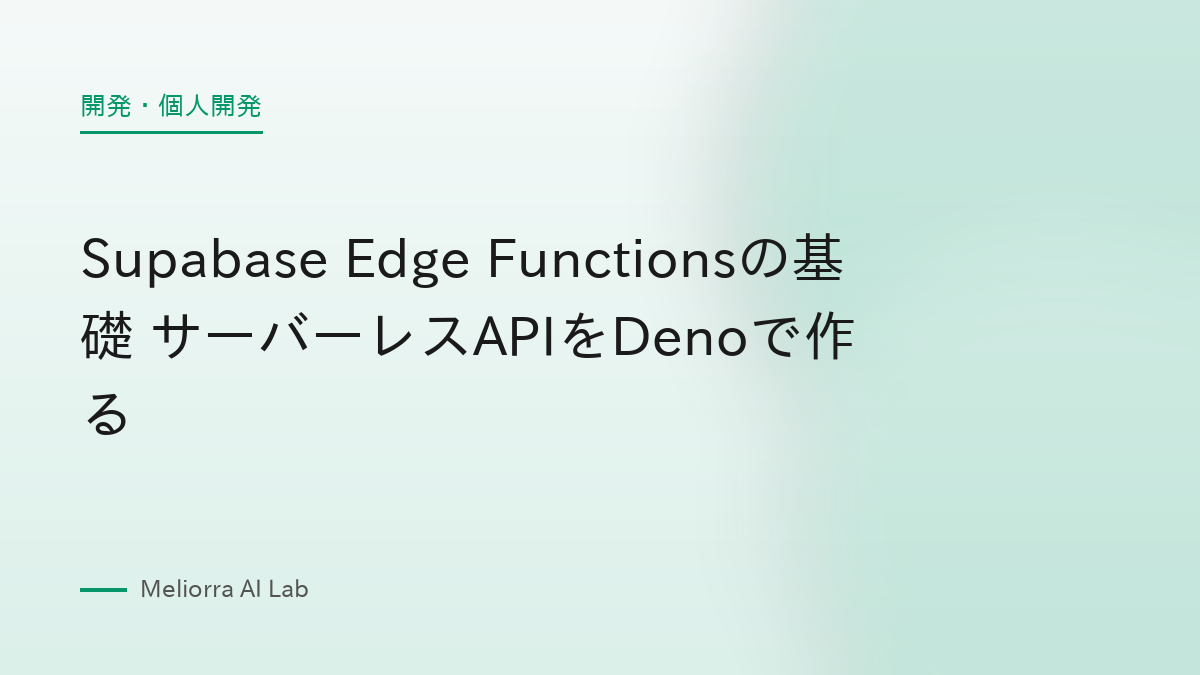 開発・個人開発

Supabase Edge Functionsの基礎 サーバーレスAPIをDenoで作る

Meliorra AI Lab